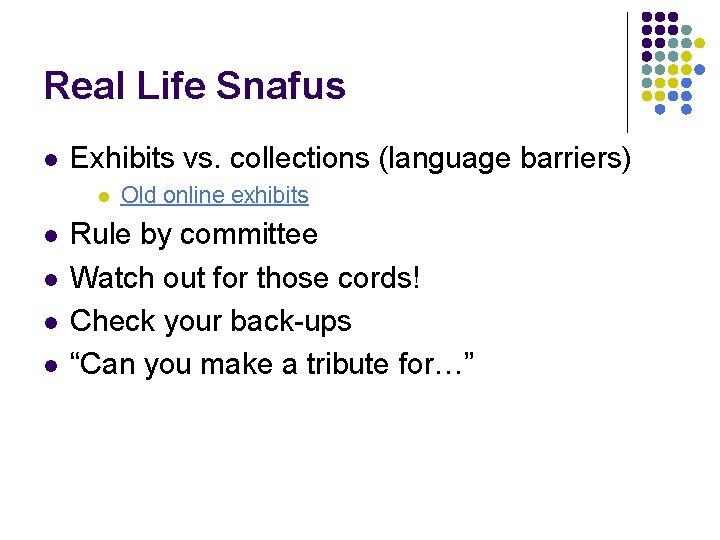 Real Life Snafus

- Exhibits vs. collections (language barriers)
  - Old online exhibits
- Rule by committee
- Watch out for those cords!
- Check your back-ups
- “Can you make a tribute for…”